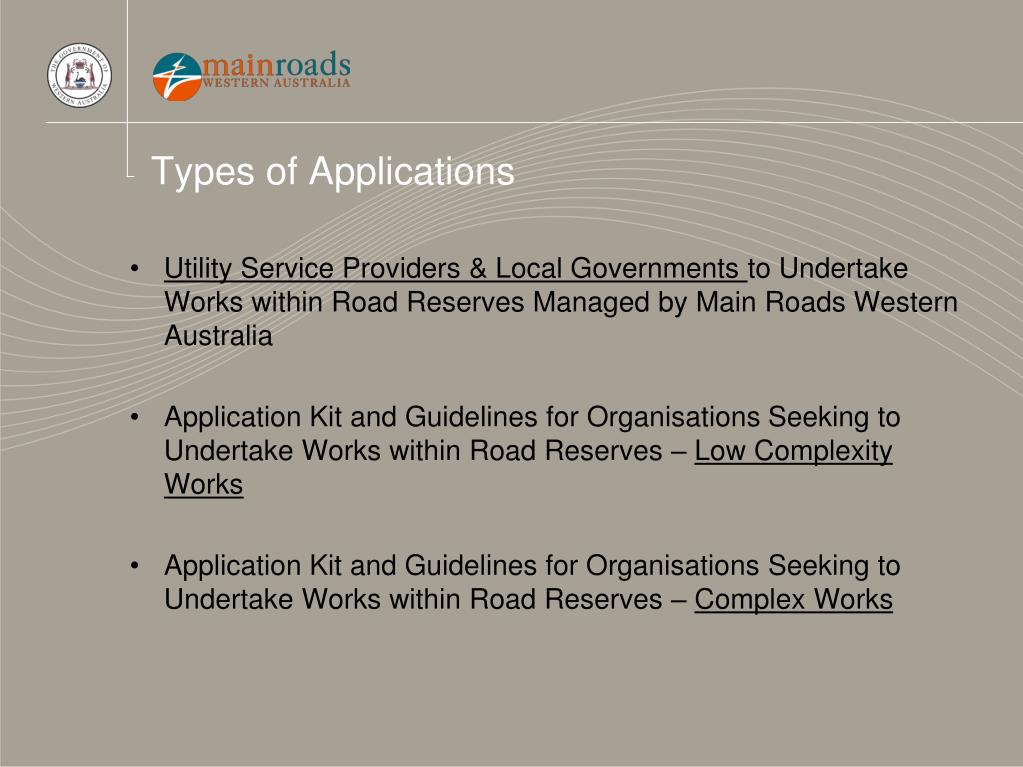 THE GOVERNMENT OF WESTERN AUSTRALIA

mainroads
WESTERN AUSTRALIA

Types of Applications

• Utility Service Providers & Local Governments to Undertake Works within Road Reserves Managed by Main Roads Western Australia

• Application Kit and Guidelines for Organisations Seeking to Undertake Works within Road Reserves – Low Complexity Works

• Application Kit and Guidelines for Organisations Seeking to Undertake Works within Road Reserves – Complex Works